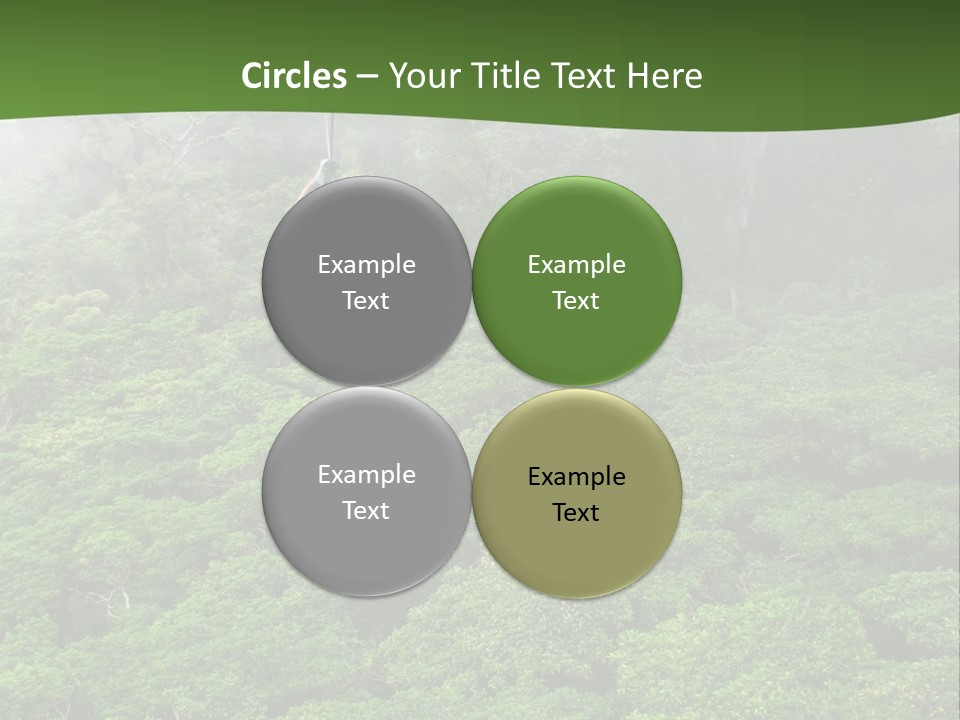 Circles – Your Title Text Here

Example Text

Example Text

Example Text

Example Text